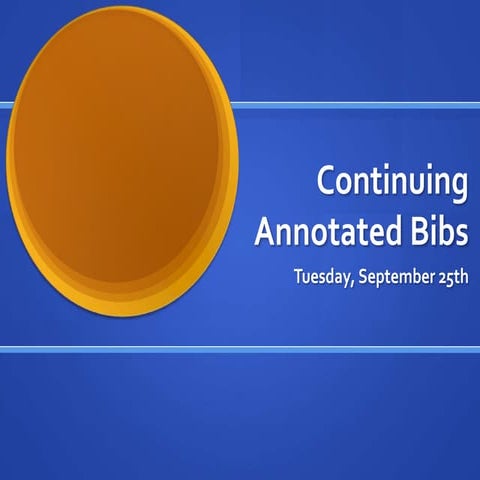 Continuing Annotated Bibs

Tuesday, September 25th